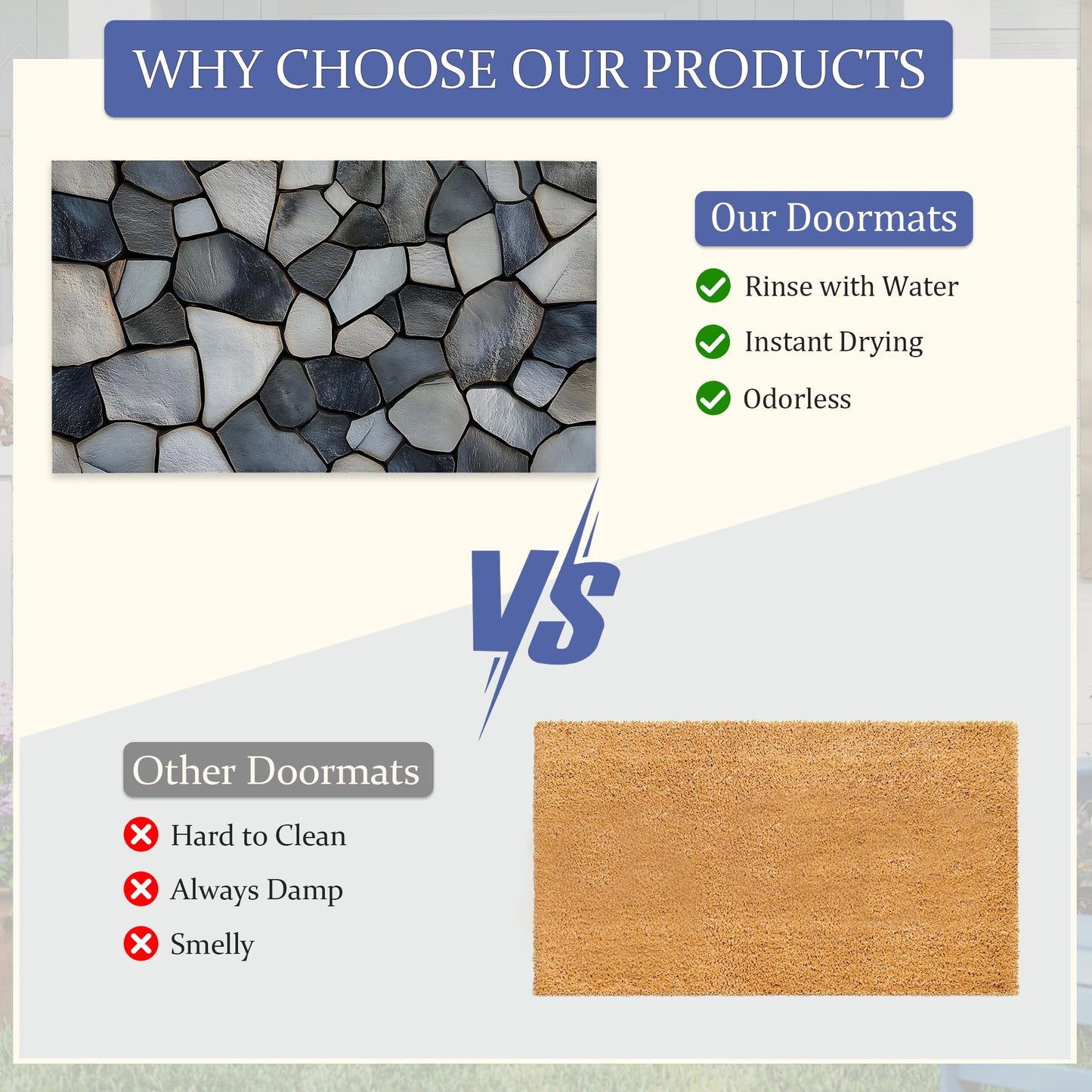 WHY CHOOSE OUR PRODUCTS

Our Doormats

Rinse with Water

Instant Drying

Odorless

VS

Other Doormats

Hard to Clean

Always Damp

Smelly